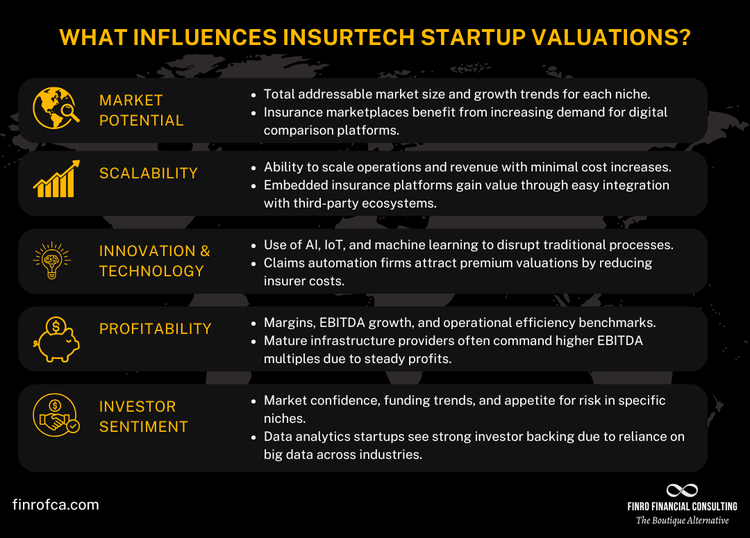 WHAT INFLUENCES INSURTECH STARTUP VALUATIONS?

MARKET POTENTIAL

- Total addressable market size and growth trends for each niche.
- Insurance marketplaces benefit from increasing demand for digital comparison platforms.

SCALABILITY

- Ability to scale operations and revenue with minimal cost increases.
- Embedded insurance platforms gain value through easy integration with third-party ecosystems.

INNOVATION & TECHNOLOGY

- Use of AI, IoT, and machine learning to disrupt traditional processes.
- Claims automation firms attract premium valuations by reducing insurer costs.

PROFITABILITY

- Margins, EBITDA growth, and operational efficiency benchmarks.
- Mature infrastructure providers often command higher EBITDA multiples due to steady profits.

INVESTOR SENTIMENT

- Market confidence, funding trends, and appetite for risk in specific niches.
- Data analytics startups see strong investor backing due to reliance on big data across industries.

finrofca.com

FINRO FINANCIAL CONSULTING
The Boutique Alternative